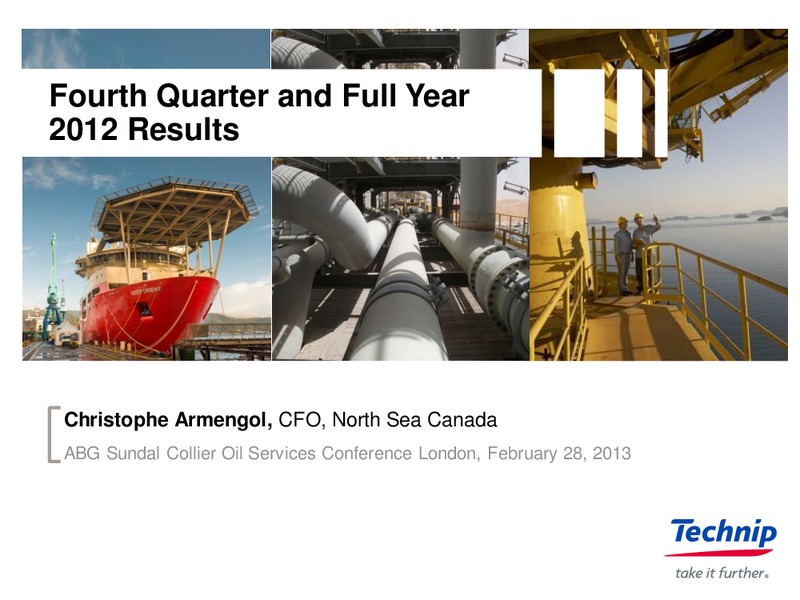 Fourth Quarter and Full Year 2012 Results

DEEP ORIENT

Christophe Armengol, CFO, North Sea Canada
ABG Sundal Collier Oil Services Conference London, February 28, 2013

Technip
take it further.